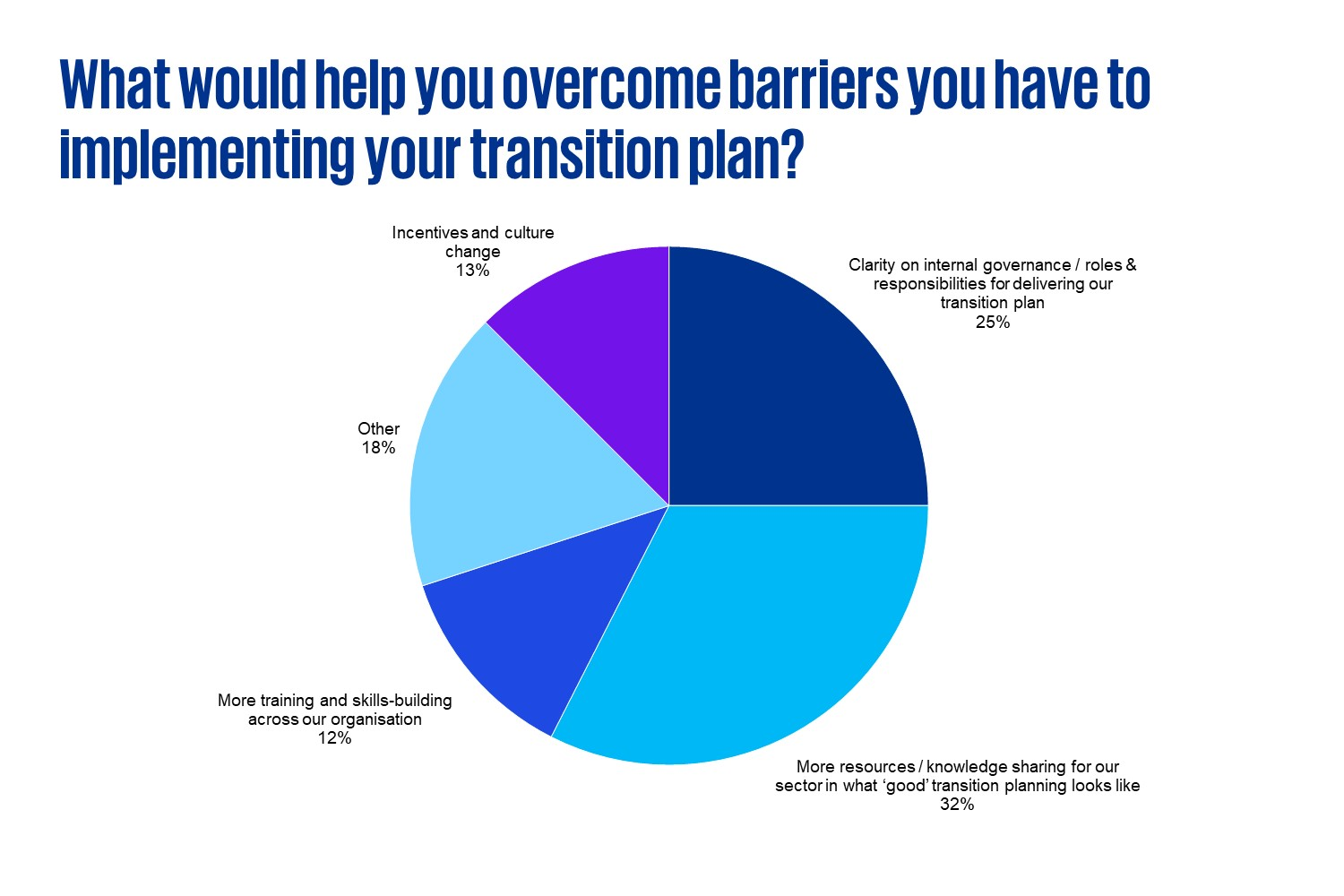 What would help you overcome barriers you have to implementing your transition plan?

Incentives and culture change
13%

Clarity on internal governance / roles & responsibilities for delivering our transition plan
25%

Other
18%

More training and skills-building across our organisation
12%

More resources / knowledge sharing for our sector in what 'good' transition planning looks like
32%